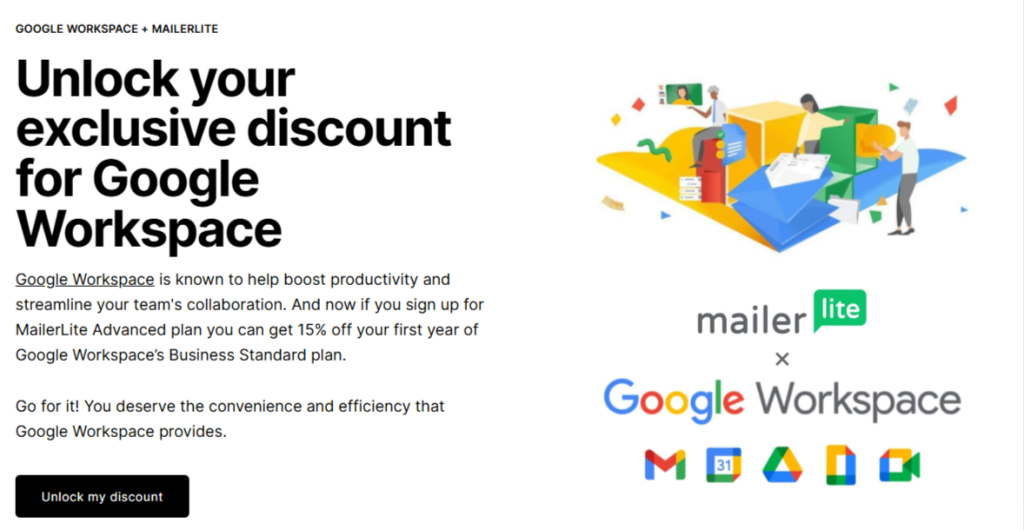 GOOGLE WORKSPACE + MAILERLITE

Unlock your exclusive discount for Google Workspace

Google Workspace is known to help boost productivity and streamline your team's collaboration. And now if you sign up for MailerLite Advanced plan you can get 15% off your first year of Google Workspace's Business Standard plan.

Go for it! You deserve the convenience and efficiency that Google Workspace provides.

Unlock my discount

mailer lite
×
Google Workspace

31